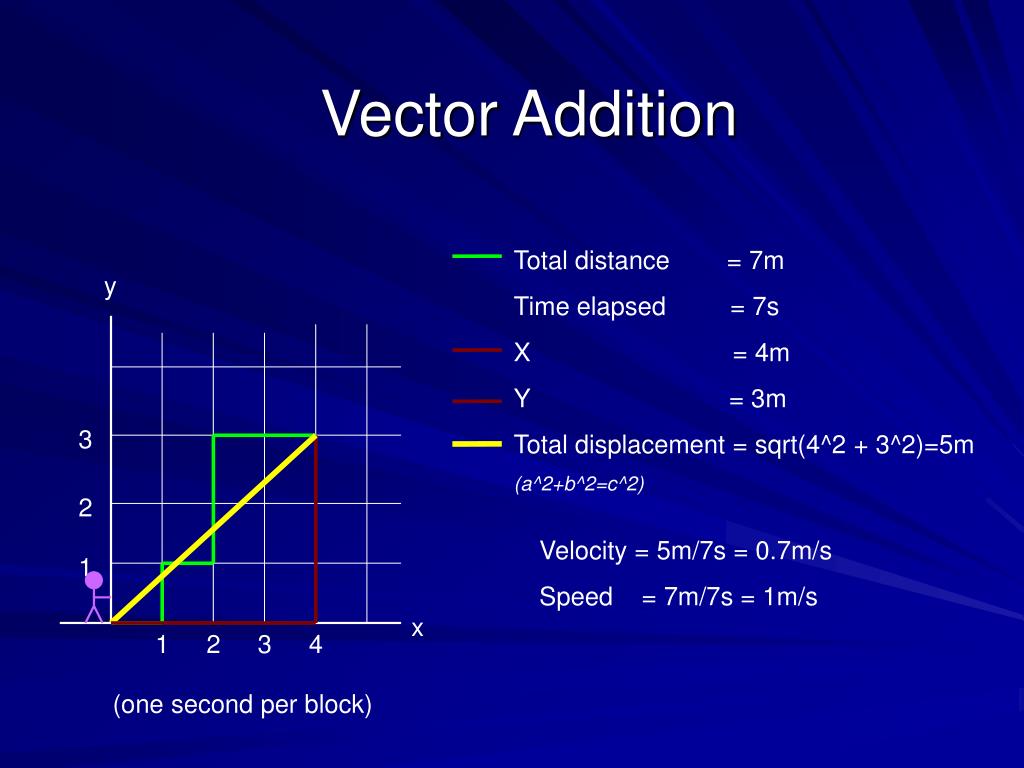 Vector Addition

y

3

2

1

1 2 3 4

x

(one second per block)

Total distance = 7m

Time elapsed = 7s

X = 4m

Y = 3m

Total displacement = sqrt(4^2 + 3^2)=5m

(a^2+b^2=c^2)

Velocity = 5m/7s = 0.7m/s

Speed = 7m/7s = 1m/s